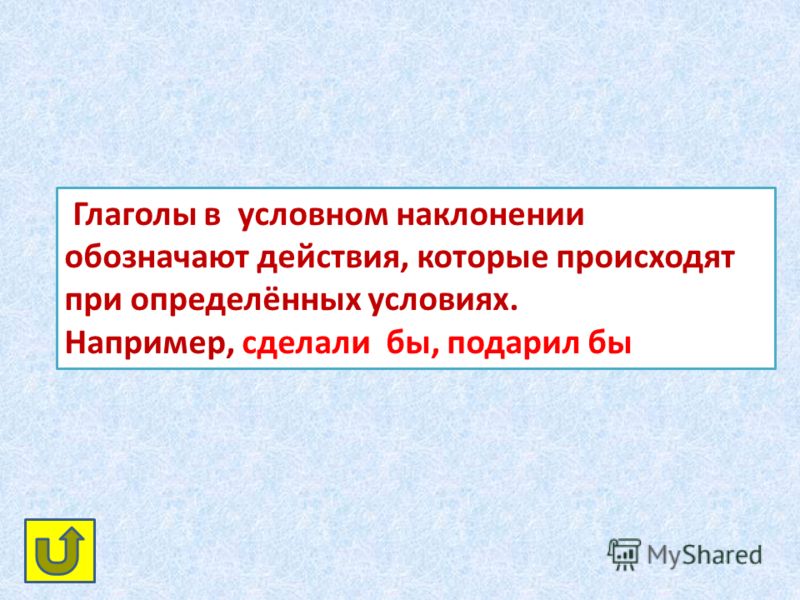 Глаголы в условном наклонении обозначают действия, которые происходят при определённых условиях.
Например, сделали бы, подарил бы

MyShared